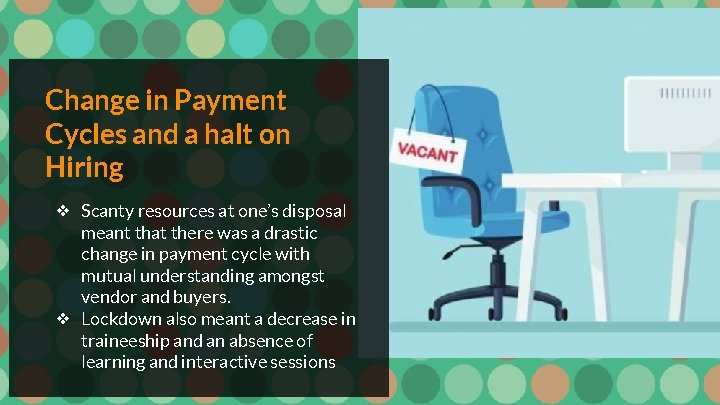 Change in Payment Cycles and a halt on Hiring

❖ Scanty resources at one's disposal meant that there was a drastic change in payment cycle with mutual understanding amongst vendor and buyers.
❖ Lockdown also meant a decrease in traineeship and an absence of learning and interactive sessions

VACANT